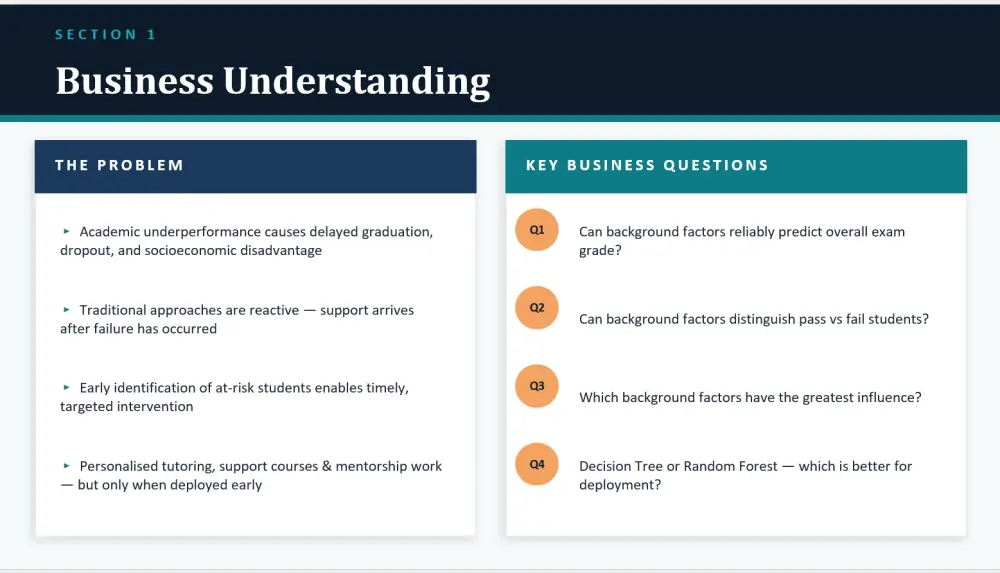 SECTION 1

Business Understanding

THE PROBLEM

▸ Academic underperformance causes delayed graduation, dropout, and socioeconomic disadvantage

▸ Traditional approaches are reactive — support arrives after failure has occurred

▸ Early identification of at-risk students enables timely, targeted intervention

▸ Personalised tutoring, support courses & mentorship work — but only when deployed early

KEY BUSINESS QUESTIONS

Q1 Can background factors reliably predict overall exam grade?

Q2 Can background factors distinguish pass vs fail students?

Q3 Which background factors have the greatest influence?

Q4 Decision Tree or Random Forest — which is better for deployment?